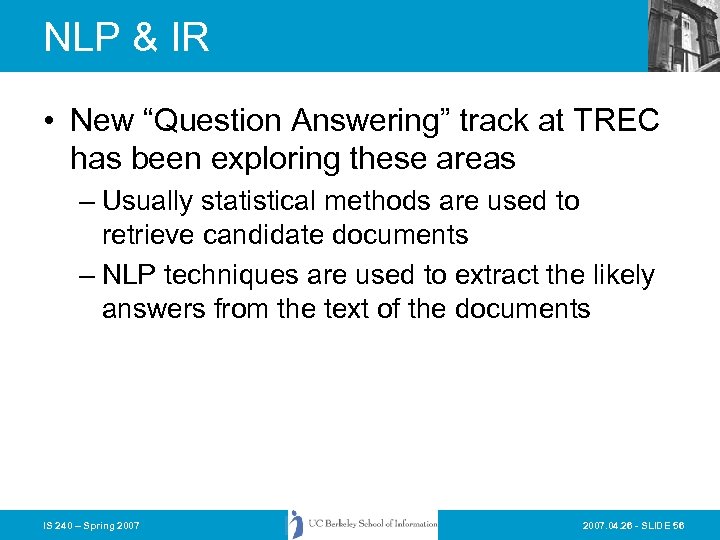 NLP & IR

• New “Question Answering” track at TREC has been exploring these areas

– Usually statistical methods are used to retrieve candidate documents

– NLP techniques are used to extract the likely answers from the text of the documents

IS 240 – Spring 2007

UC Berkeley School of Information

2007.04.26 - SLIDE 56